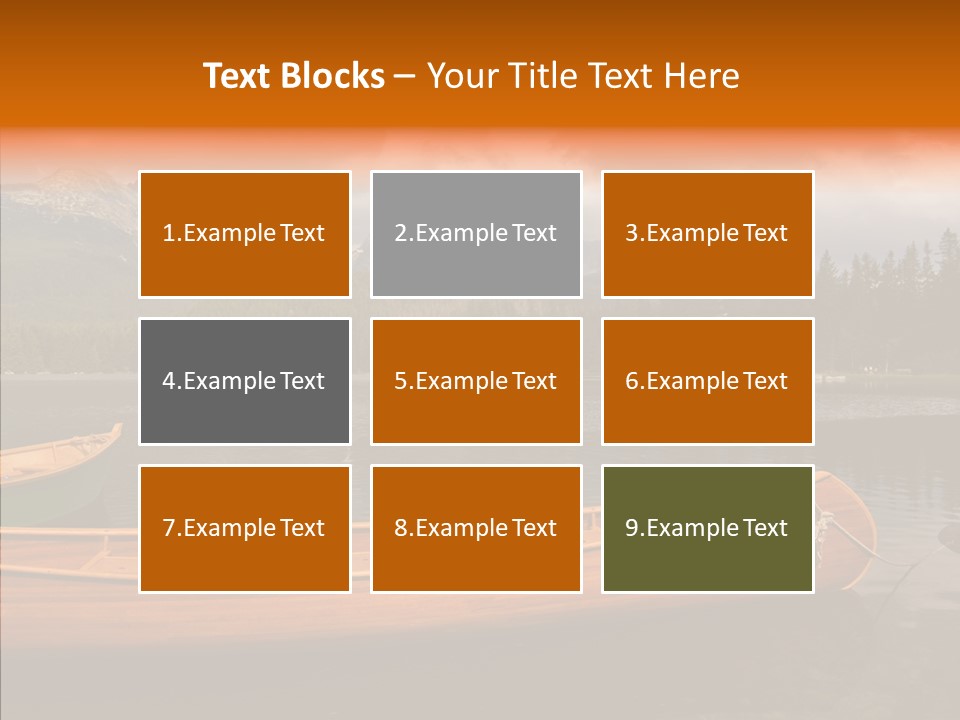 Text Blocks – Your Title Text Here

1.Example Text

2.Example Text

3.Example Text

4.Example Text

5.Example Text

6.Example Text

7.Example Text

8.Example Text

9.Example Text